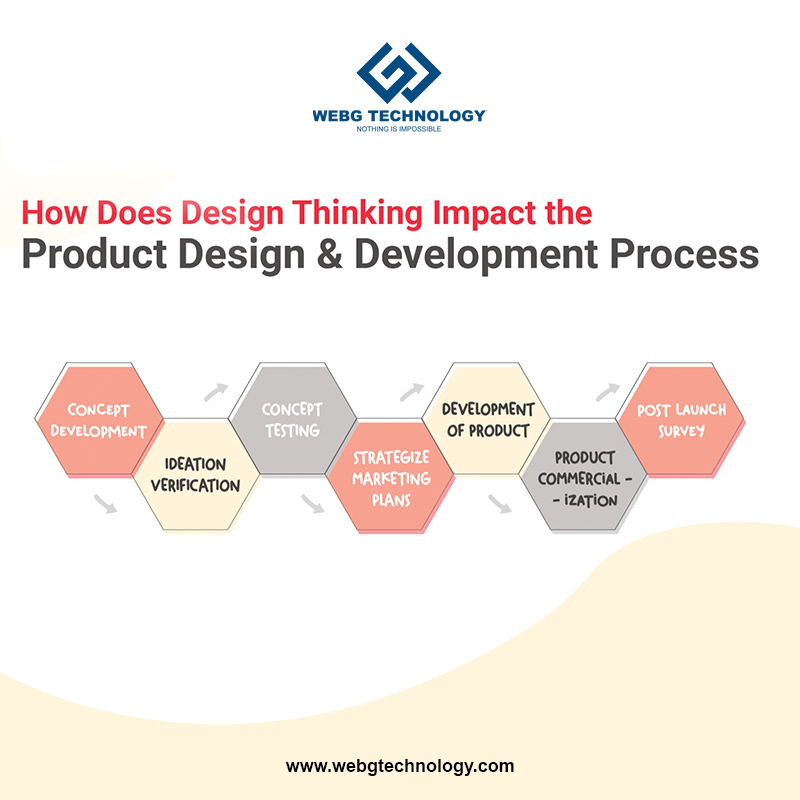 WEBG TECHNOLOGY
NOTHING IS IMPOSSIBLE

How Does Design Thinking Impact the
Product Design & Development Process

CONCEPT DEVELOPMENT

IDEATION VERIFICATION

CONCEPT TESTING

STRATEGIZE MARKETING PLANS

DEVELOPMENT OF PRODUCT

PRODUCT COMMERCIAL - - IZATION

POST LAUNCH SURVEY

www.webgtechnology.com